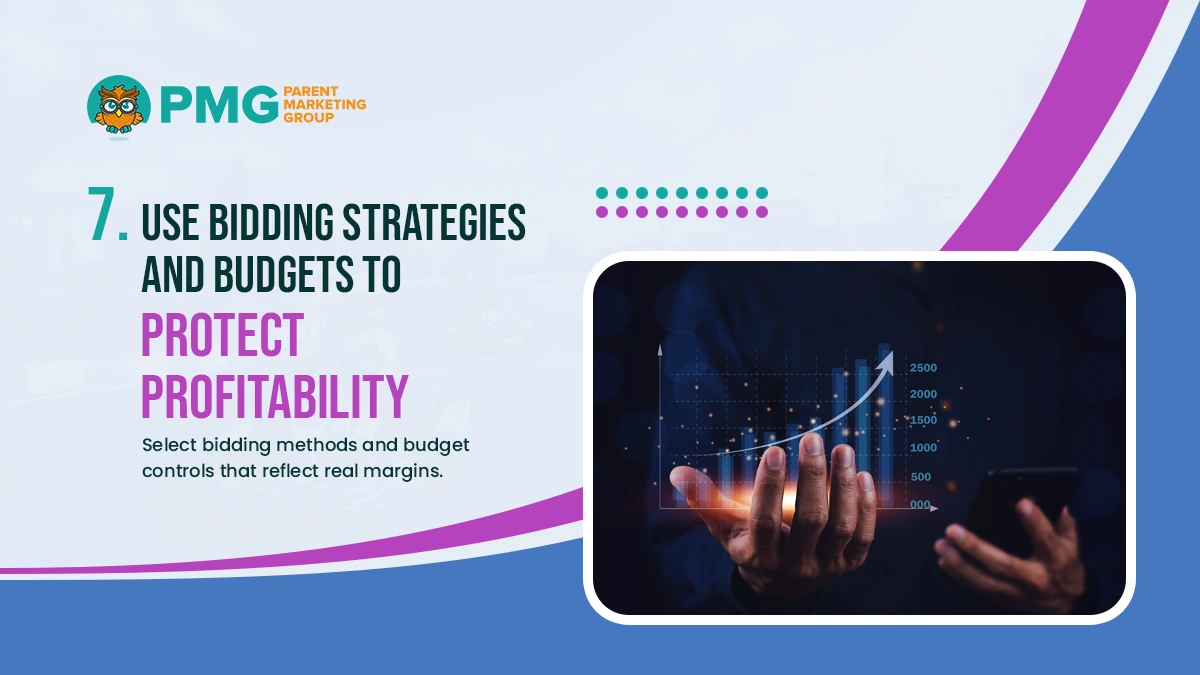 PMG PARENT MARKETING GROUP

7. USE BIDDING STRATEGIES AND BUDGETS TO PROTECT PROFITABILITY

Select bidding methods and budget controls that reflect real margins.

2500
2000
1500
1000
500
000